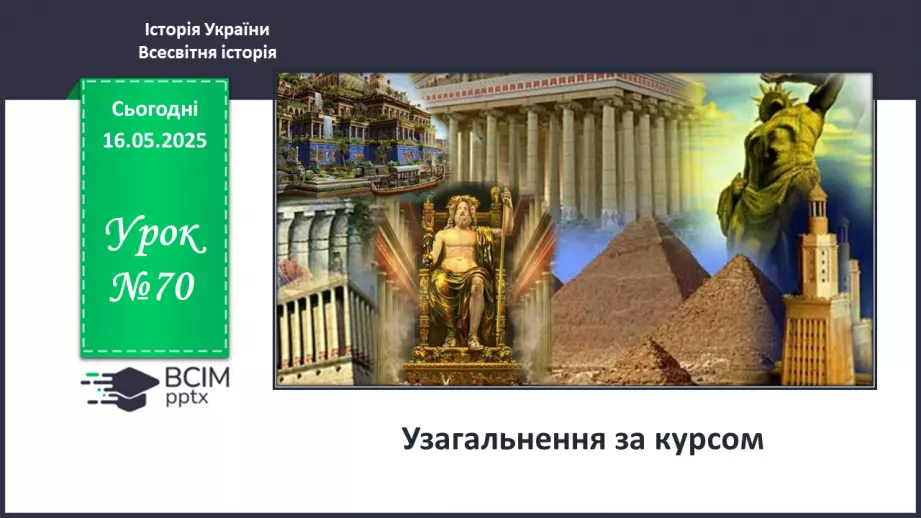 Історія України
Всесвітня історія

Сьогодні
16.05.2025

Урок
№70

ВСІМ
pptx

Узагальнення за курсом